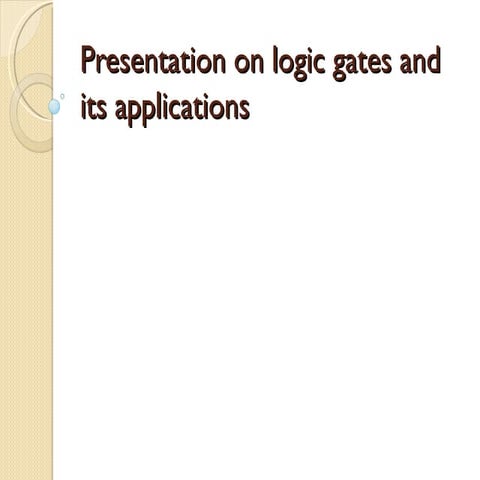 Presentation on logic gates and its applications